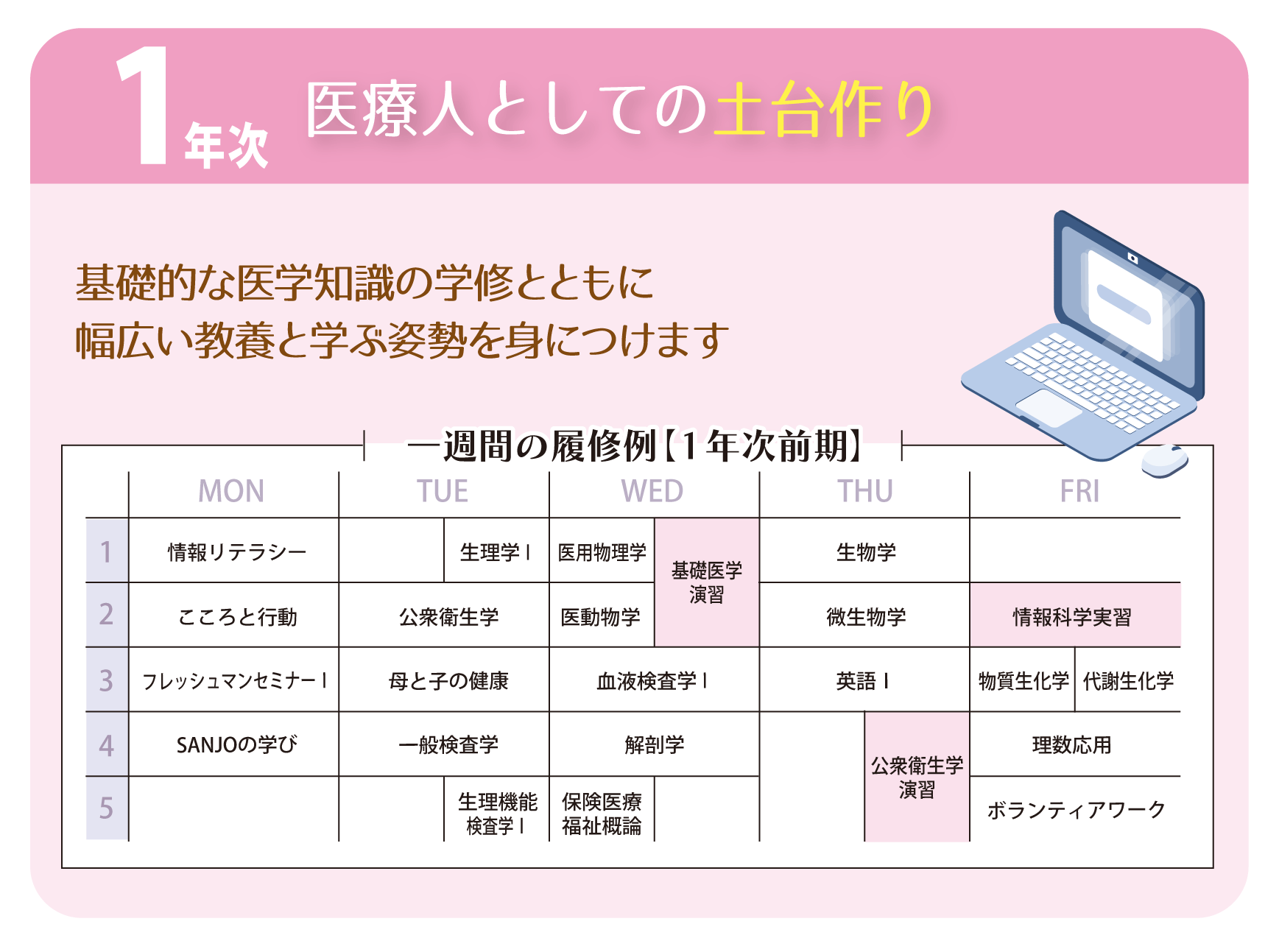 1年次 医療人としての土台作り

基礎的な医学知識の学修とともに
幅広い教養と学ぶ姿勢を身につけます

一週間の履修例【1年次前期】

| | MON | TUE | WED | THU | FRI |
|---|---|---|---|---|---|
| 1 | 情報リテラシー | 生理学Ⅰ | 医用物理学 / 基礎医学演習 | 生物学 | |
| 2 | こころと行動 | 公衆衛生学 | 医動物学 / 基礎医学演習 | 微生物学 | 情報科学実習 |
| 3 | フレッシュマンセミナーⅠ | 母と子の健康 | 血液検査学Ⅰ | 英語Ⅰ | 物質生化学 / 代謝生化学 |
| 4 | SANJOの学び | 一般検査学 | 解剖学 | 公衆衛生学演習 | 理数応用 |
| 5 | | 生理機能検査学Ⅰ | 保険医療福祉概論 | 公衆衛生学演習 | ボランティアワーク |